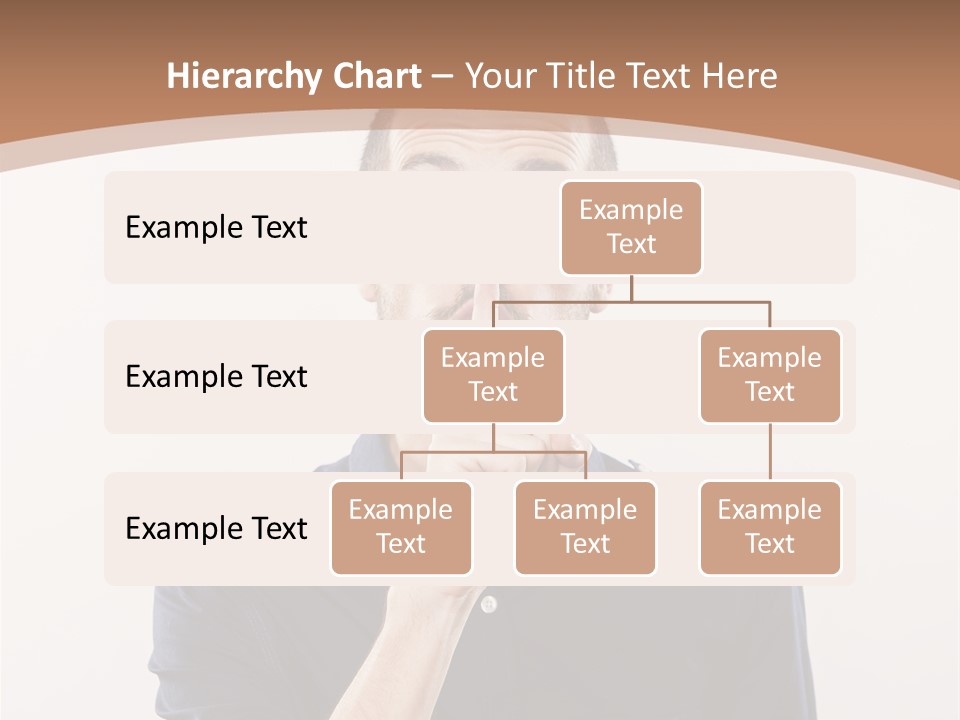 Hierarchy Chart – Your Title Text Here

Example Text

Example Text

Example Text

Example Text

Example Text

Example Text

Example Text

Example Text

Example Text